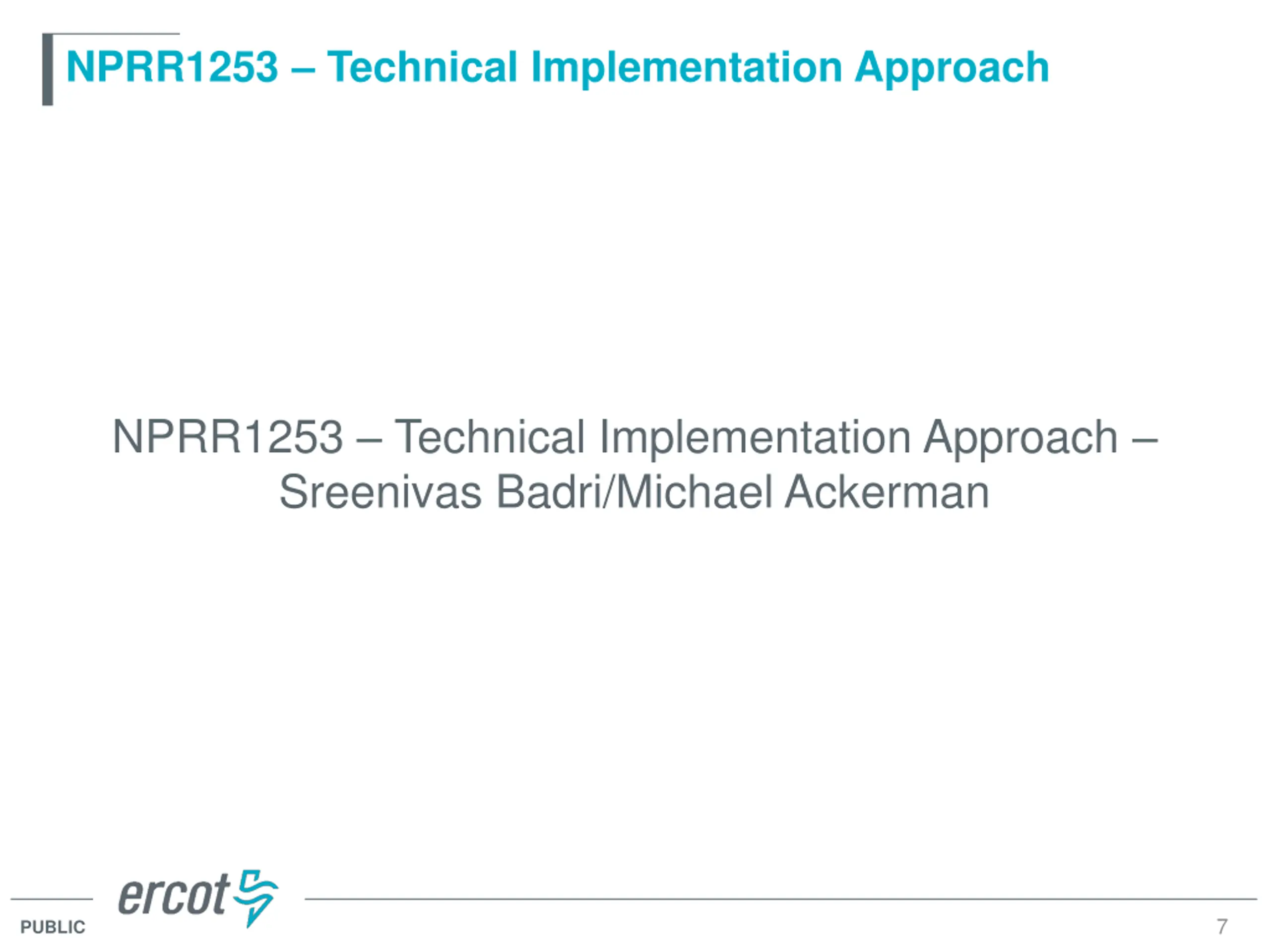 NPRR1253 – Technical Implementation Approach

NPRR1253 – Technical Implementation Approach – Sreenivas Badri/Michael Ackerman

ercot

PUBLIC

7